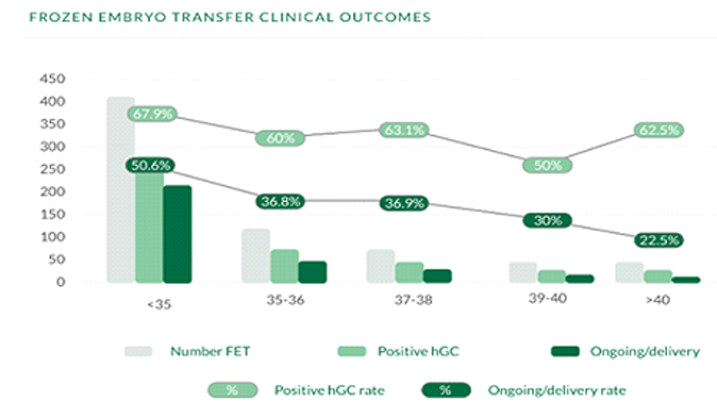 FROZEN EMBRYO TRANSFER CLINICAL OUTCOMES

450
400
350
300
250
200
150
100
50
0

67.9%
60%
63.1%
50%
62.5%
50.6%
36.8%
36.9%
30%
22.5%

<35
35-36
37-38
39-40
>40

Number FET
Positive hGC
Ongoing/delivery

% Positive hGC rate
% Ongoing/delivery rate